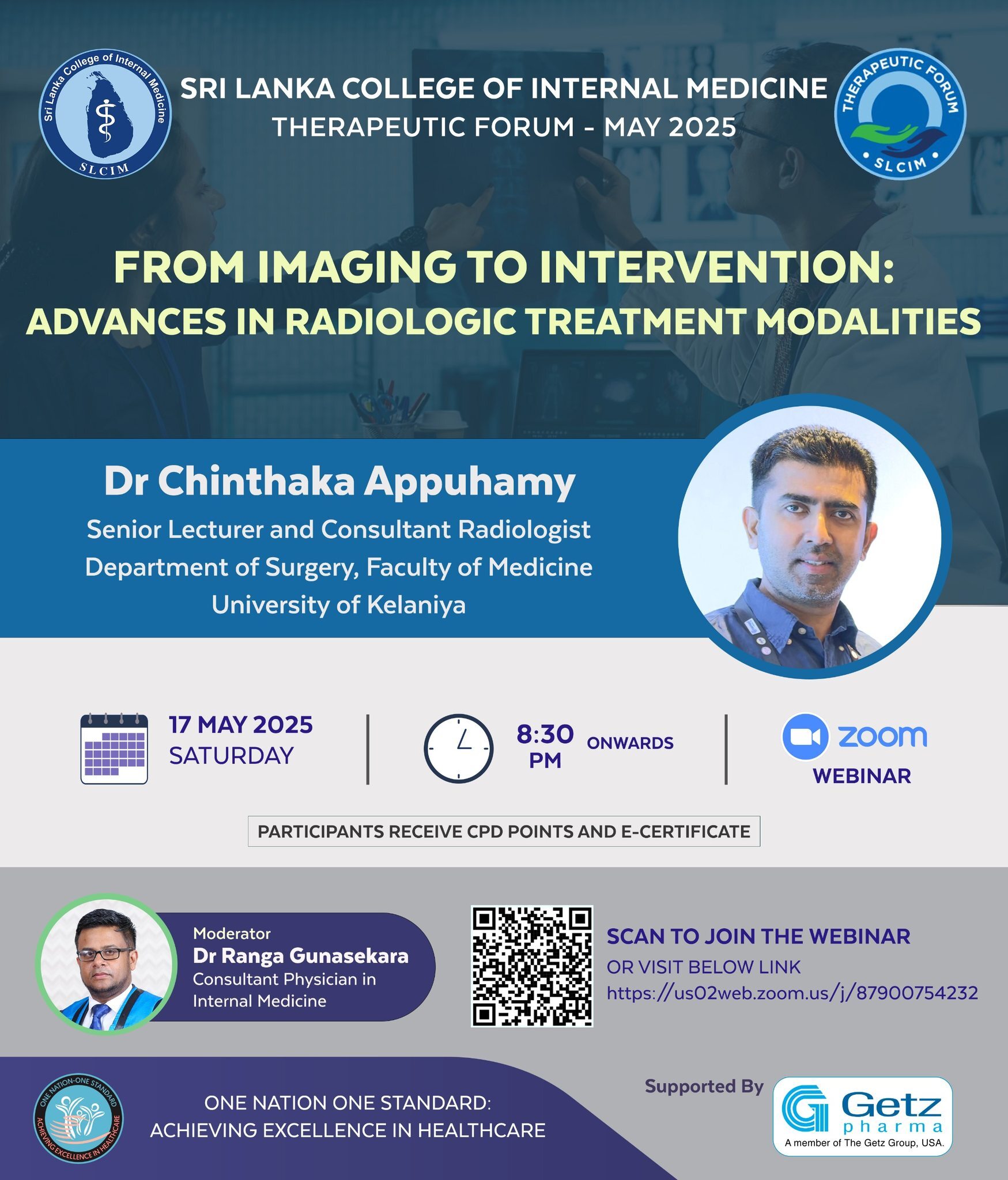 Sri Lanka College of Internal Medicine
SLCIM

SRI LANKA COLLEGE OF INTERNAL MEDICINE
THERAPEUTIC FORUM - MAY 2025

THERAPEUTIC FORUM
SLCIM

FROM IMAGING TO INTERVENTION:
ADVANCES IN RADIOLOGIC TREATMENT MODALITIES

Dr Chinthaka Appuhamy
Senior Lecturer and Consultant Radiologist
Department of Surgery, Faculty of Medicine
University of Kelaniya

17 MAY 2025
SATURDAY

8:30 PM ONWARDS

zoom
WEBINAR

PARTICIPANTS RECEIVE CPD POINTS AND E-CERTIFICATE

Moderator
Dr Ranga Gunasekara
Consultant Physician in Internal Medicine

SCAN TO JOIN THE WEBINAR
OR VISIT BELOW LINK
https://us02web.zoom.us/j/87900754232

ONE NATION-ONE STANDARD
ACHIEVING EXCELLENCE IN HEALTHCARE

ONE NATION ONE STANDARD:
ACHIEVING EXCELLENCE IN HEALTHCARE

Supported By
Getz pharma
A member of The Getz Group, USA.